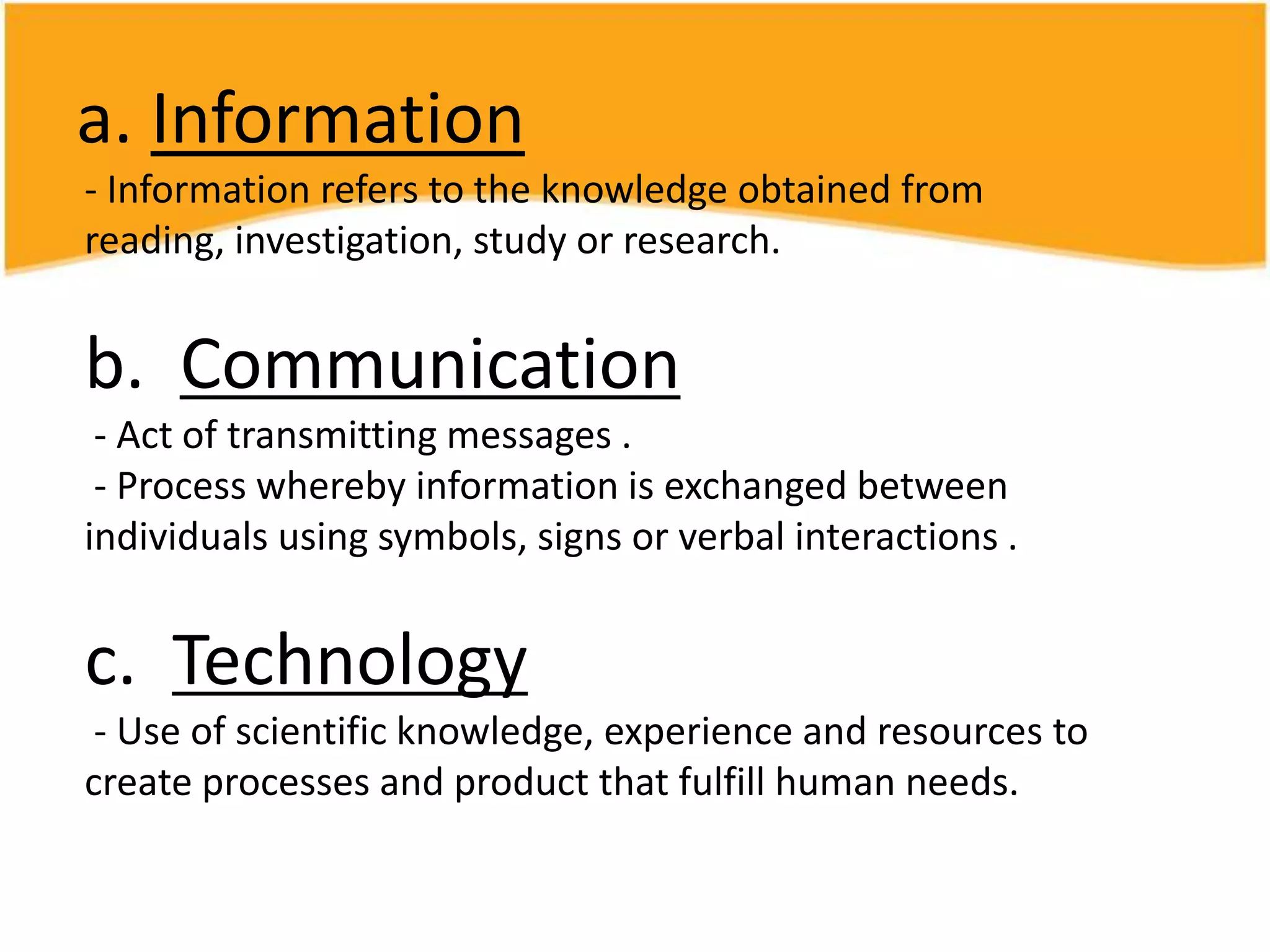 a. Information

- Information refers to the knowledge obtained from reading, investigation, study or research.

b. Communication

- Act of transmitting messages .

- Process whereby information is exchanged between individuals using symbols, signs or verbal interactions .

c. Technology

- Use of scientific knowledge, experience and resources to create processes and product that fulfill human needs.